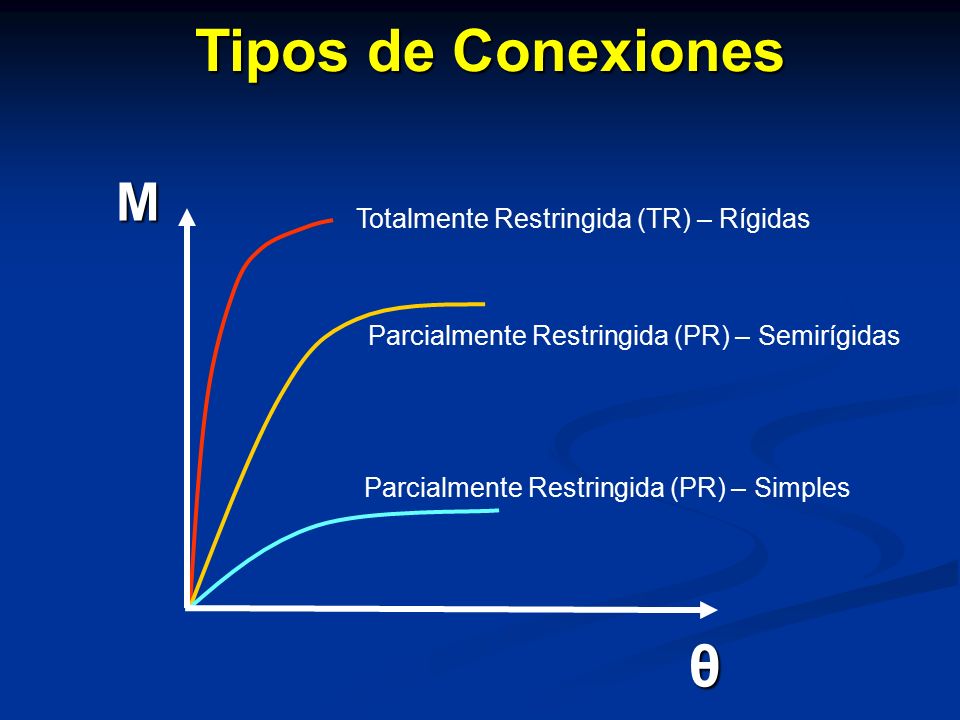 Tipos de Conexiones

M

Totalmente Restringida (TR) – Rígidas

Parcialmente Restringida (PR) – Semirígidas

Parcialmente Restringida (PR) – Simples

θ